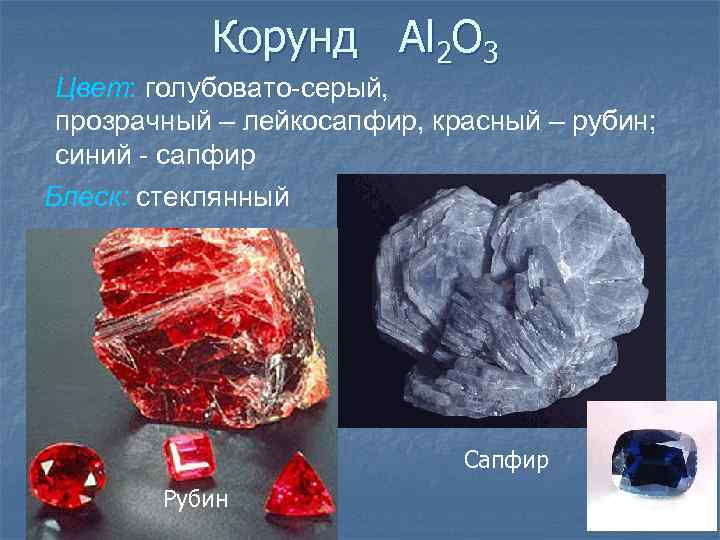 Корунд $Al_2O_3$

Цвет: голубовато-серый, прозрачный – лейкосапфир, красный – рубин; синий - сапфир

Блеск: стеклянный

Рубин

Сапфир